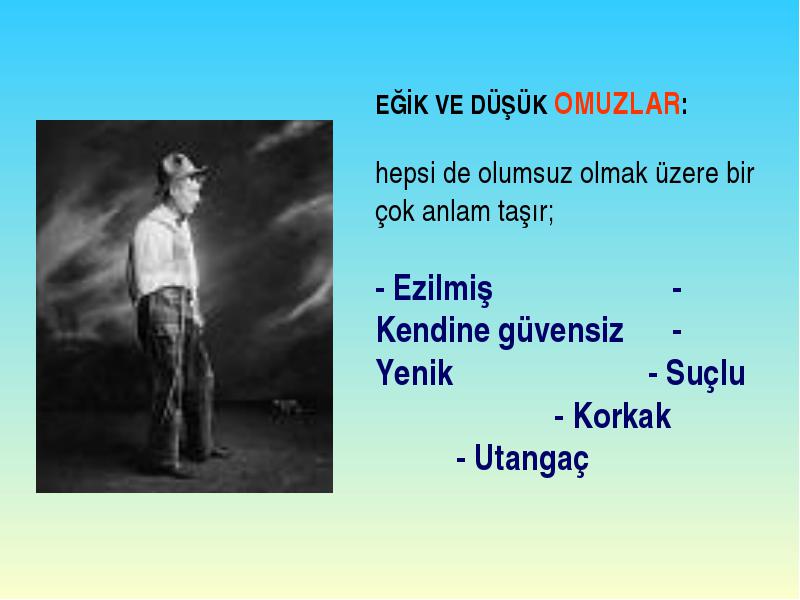 EĞİK VE DÜŞÜK OMUZLAR:

hepsi de olumsuz olmak üzere bir çok anlam taşır;

- Ezilmiş - Kendine güvensiz - Yenik - Suçlu - Korkak - Utangaç